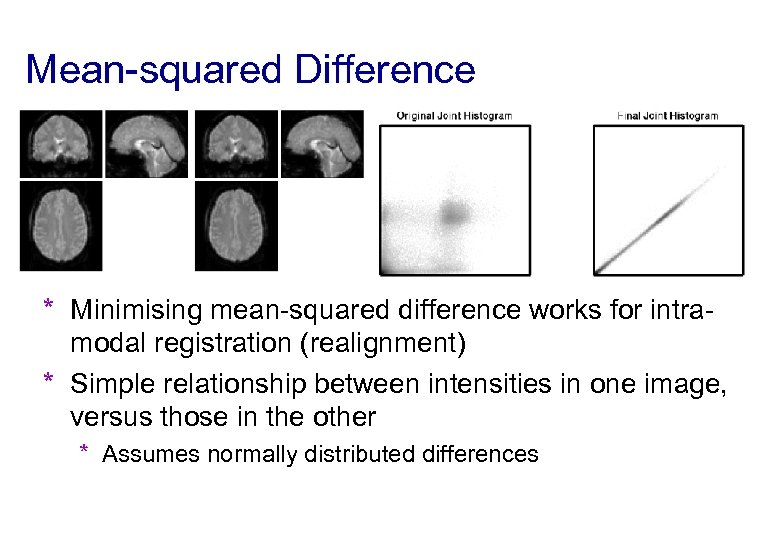 Mean-squared Difference

Original Joint Histogram

Final Joint Histogram

* Minimising mean-squared difference works for intra-modal registration (realignment)

* Simple relationship between intensities in one image, versus those in the other

* Assumes normally distributed differences